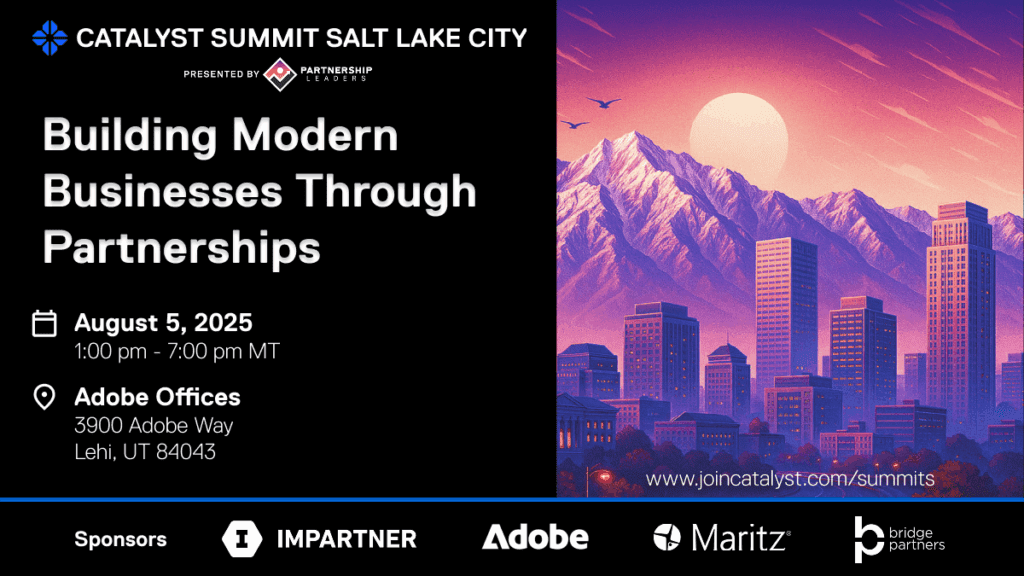 CATALYST SUMMIT SALT LAKE CITY
PRESENTED BY PARTNERSHIP LEADERS

Building Modern Businesses Through Partnerships

August 5, 2025
1:00 pm - 7:00 pm MT

Adobe Offices
3900 Adobe Way
Lehi, UT 84043

www.joincatalyst.com/summits

Sponsors IMPARTNER Adobe Maritz bridge partners